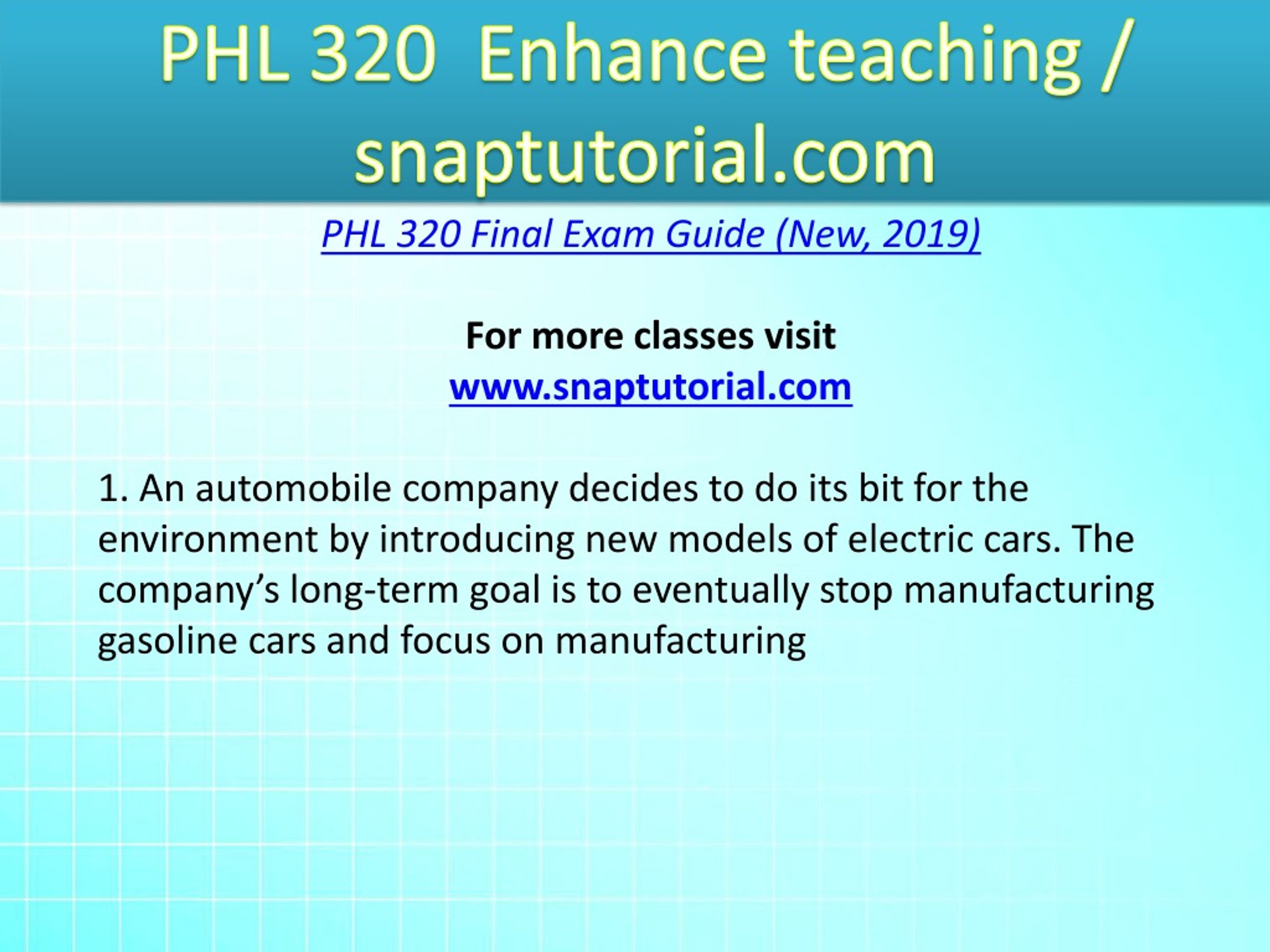 PHL 320  Enhance teaching / snaptutorial.com

PHL 320 Final Exam Guide (New, 2019)

For more classes visit
www.snaptutorial.com

1. An automobile company decides to do its bit for the environment by introducing new models of electric cars. The company’s long-term goal is to eventually stop manufacturing gasoline cars and focus on manufacturing